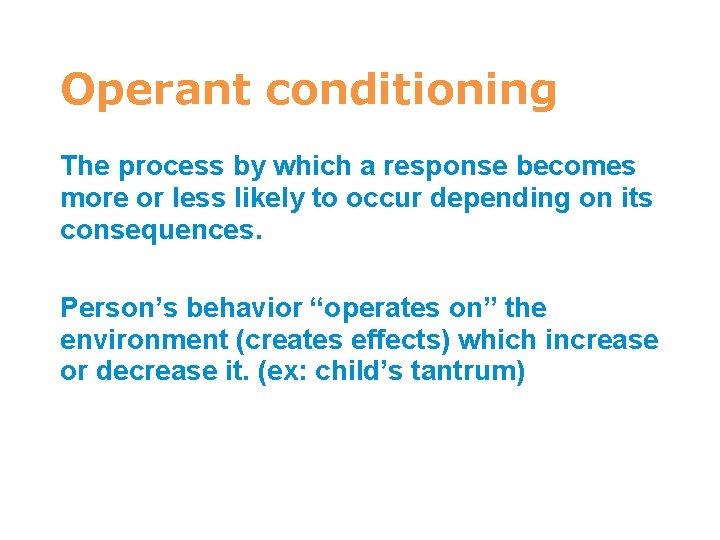 Operant conditioning

The process by which a response becomes more or less likely to occur depending on its consequences.

Person’s behavior “operates on” the environment (creates effects) which increase or decrease it. (ex: child’s tantrum)